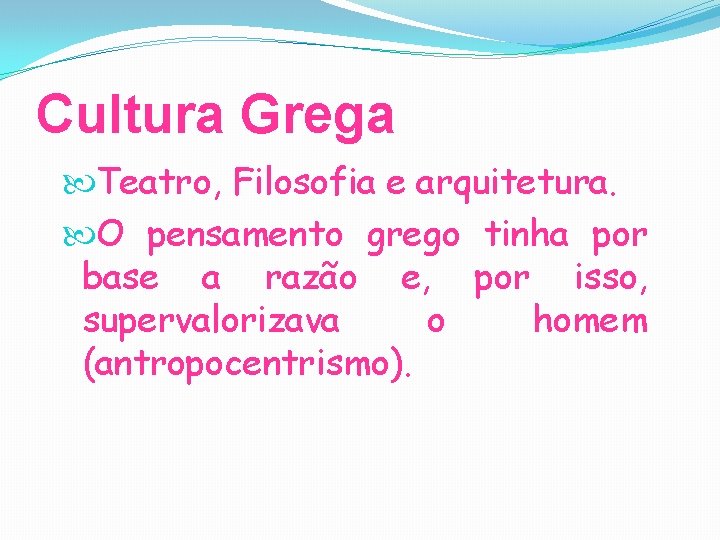 Cultura Grega

Teatro, Filosofia e arquitetura.

O pensamento grego tinha por base a razão e, por isso, supervalorizava o homem (antropocentrismo).